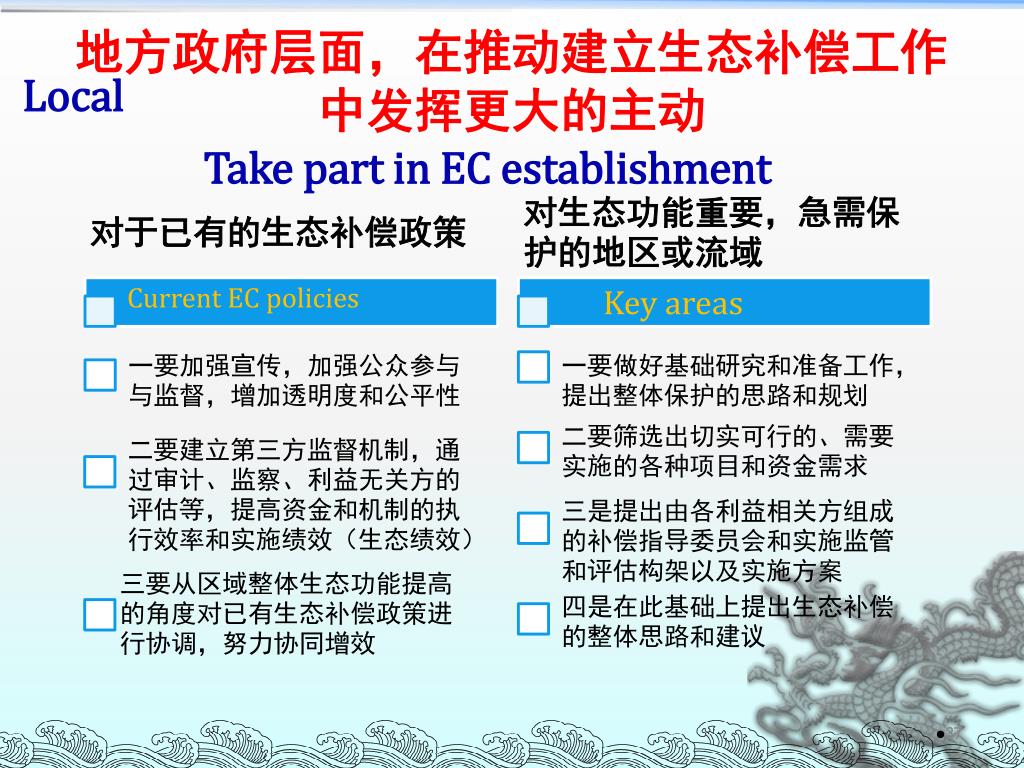 地方政府层面，在推动建立生态补偿工作中发挥更大的主动

Local

Take part in EC establishment

对于已有的生态补偿政策

Current EC policies

一要加强宣传，加强公众参与与监督，增加透明度和公平性

二要建立第三方监督机制，通过审计、监察、利益无关方的评估等，提高资金和机制的执行效率和实施绩效（生态绩效）

三要从区域整体生态功能提高的角度对已有生态补偿政策进行协调，努力协同增效

对生态功能重要，急需保护的地区或流域

Key areas

一要做好基础研究和准备工作，提出整体保护的思路和规划

二要筛选出切实可行的、需要实施的各种项目和资金需求

三是提出由各利益相关方组成的补偿指导委员会和实施监管和评估构架以及实施方案

四是在此基础上提出生态补偿的整体思路和建议